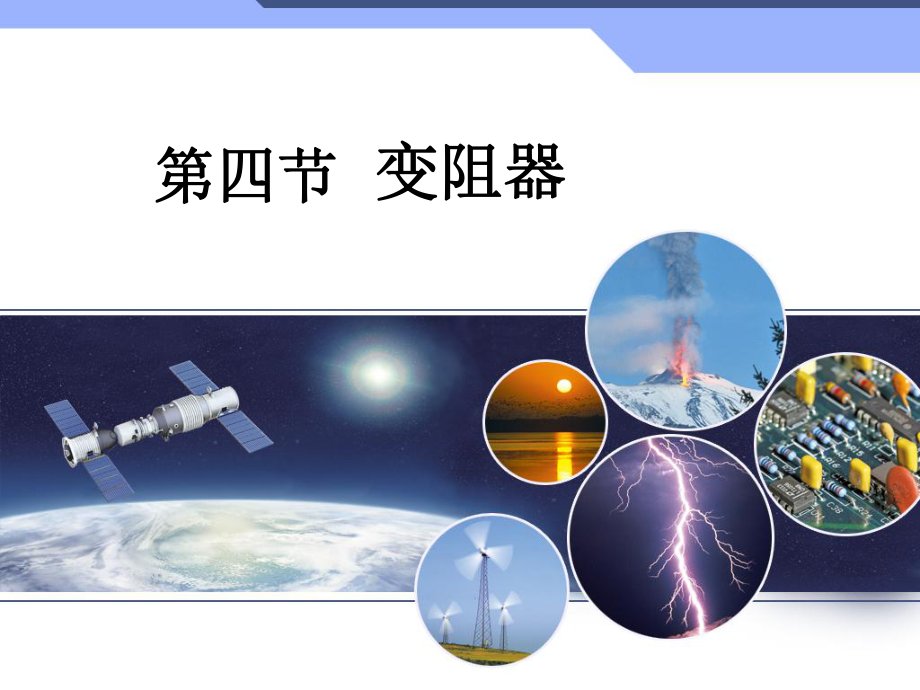 第四节 变阻器